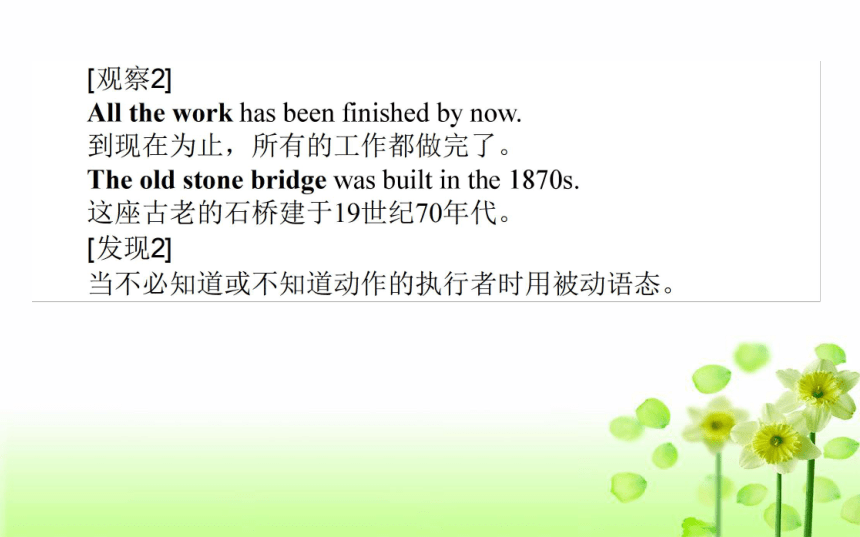 [观察2]
All the work has been finished by now.
到现在为止，所有的工作都做完了。
The old stone bridge was built in the 1870s.
这座古老的石桥建于19世纪70年代。
[发现2]
当不必知道或不知道动作的执行者时用被动语态。